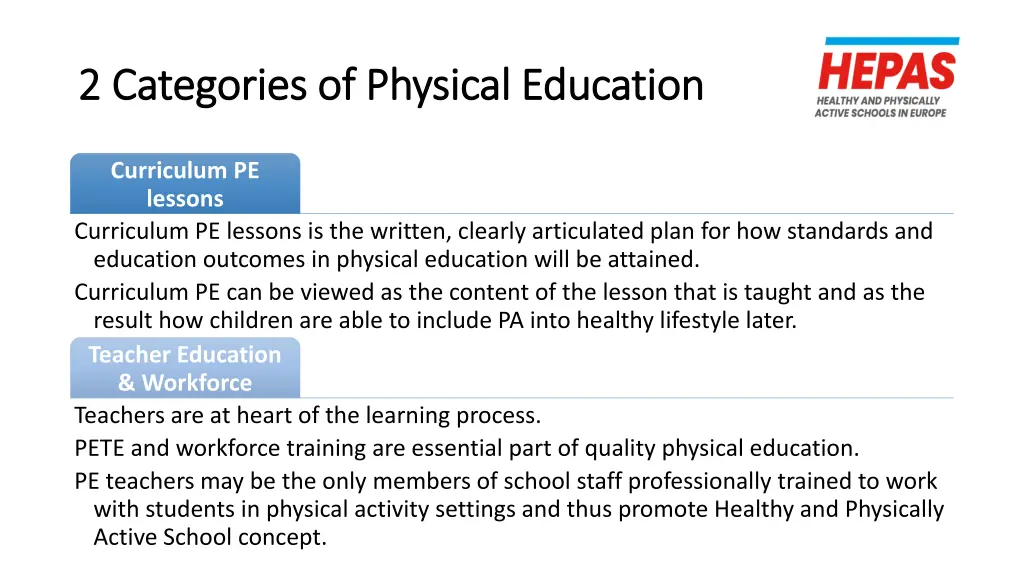 2 Categories of Physical Education

HEPAS
HEALTHY AND PHYSICALLY ACTIVE SCHOOLS IN EUROPE

Curriculum PE lessons

Curriculum PE lessons is the written, clearly articulated plan for how standards and education outcomes in physical education will be attained.

Curriculum PE can be viewed as the content of the lesson that is taught and as the result how children are able to include PA into healthy lifestyle later.

Teacher Education & Workforce

Teachers are at heart of the learning process.

PETE and workforce training are essential part of quality physical education.

PE teachers may be the only members of school staff professionally trained to work with students in physical activity settings and thus promote Healthy and Physically Active School concept.